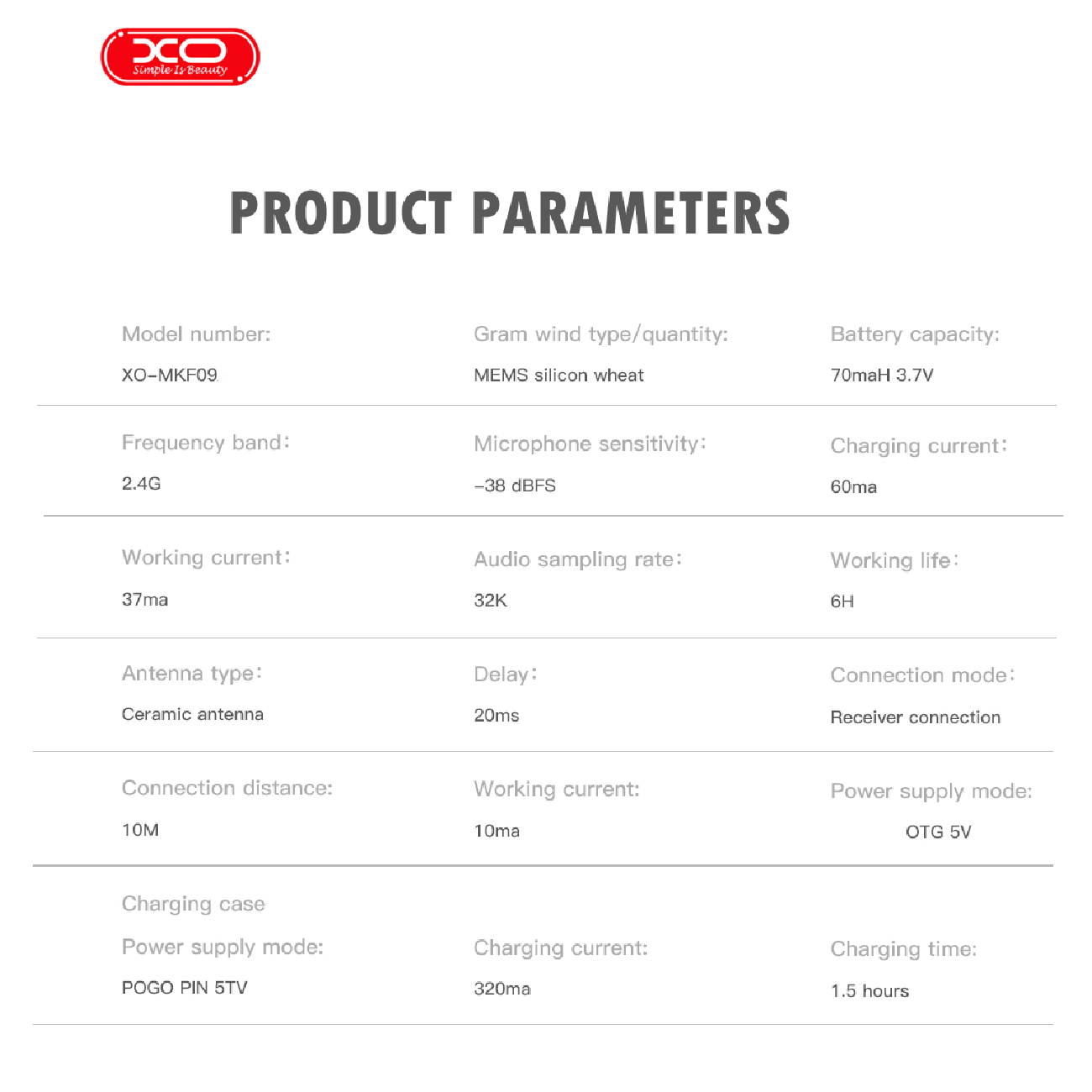 XO
Simple Is Beauty

PRODUCT PARAMETERS

Model number:
XO-MKF09

Gram wind type/quantity:
MEMS silicon wheat

Battery capacity:
70maH 3.7V

Frequency band:
2.4G

Microphone sensitivity:
-38 dBFS

Charging current:
60ma

Working current:
37ma

Audio sampling rate:
32K

Working life:
6H

Antenna type:
Ceramic antenna

Delay:
20ms

Connection mode:
Receiver connection

Connection distance:
10M

Working current:
10ma

Power supply mode:
OTG 5V

Charging case
Power supply mode:
POGO PIN 5TV

Charging current:
320ma

Charging time:
1.5 hours